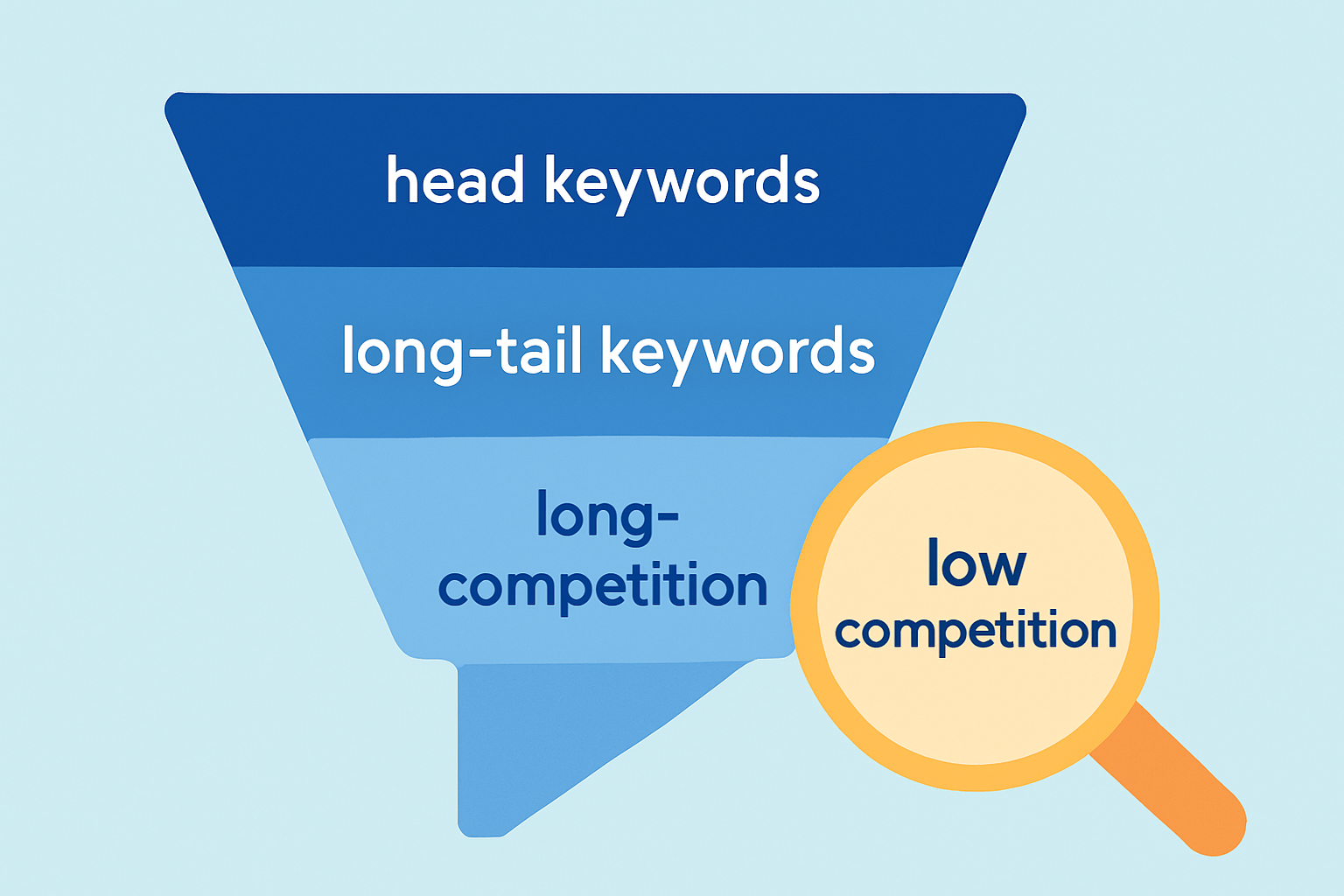 head keywords

long-tail keywords

long-competition

low competition